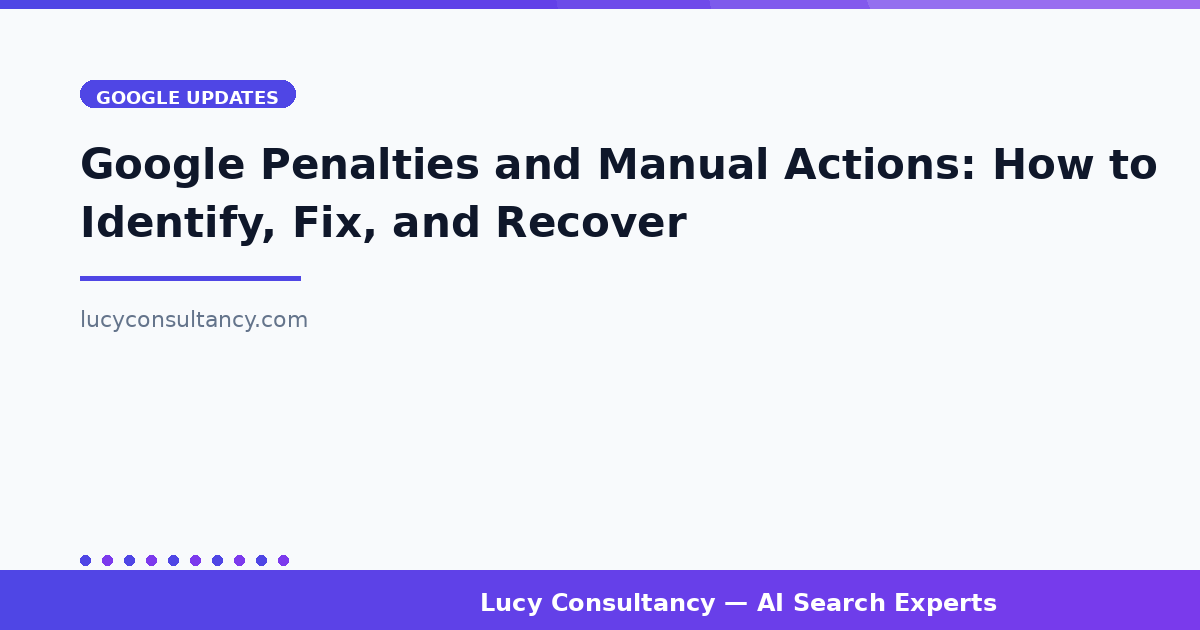 GOOGLE UPDATES

Google Penalties and Manual Actions: How to Identify, Fix, and Recover

lucyconsultancy.com

Lucy Consultancy — AI Search Experts